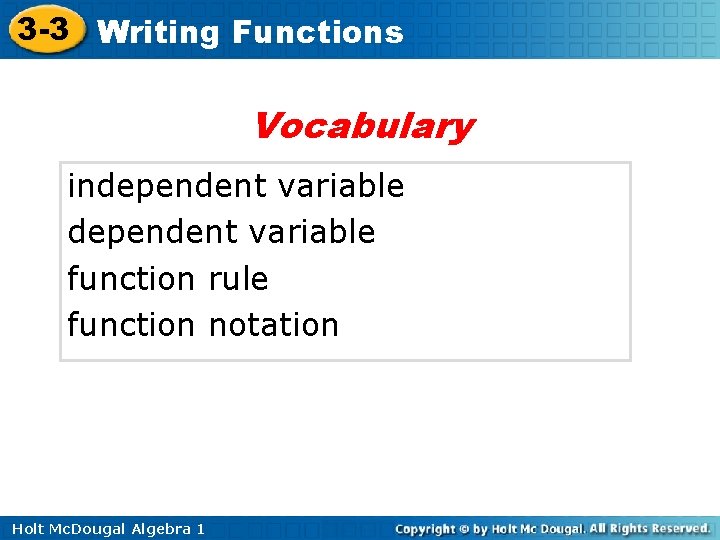 3-3 Writing Functions

Vocabulary

independent variable
dependent variable
function rule
function notation

Holt McDougal Algebra 1

Copyright © by Holt Mc Dougal. All Rights Reserved.